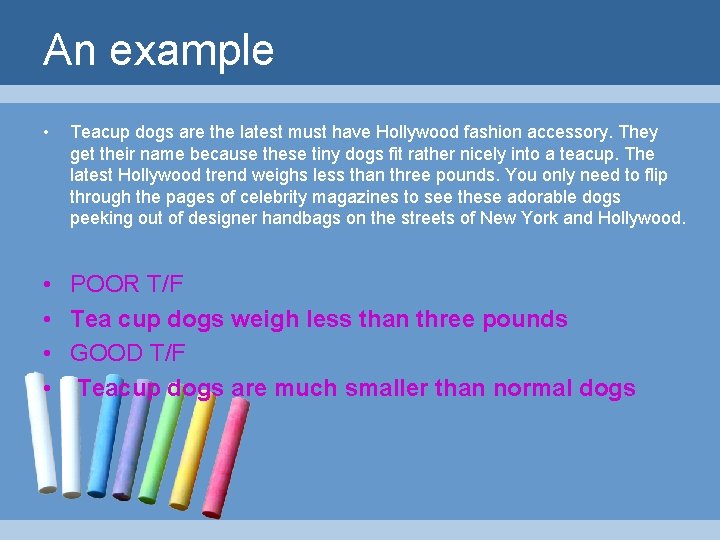 An example

• Teacup dogs are the latest must have Hollywood fashion accessory. They get their name because these tiny dogs fit rather nicely into a teacup. The latest Hollywood trend weighs less than three pounds. You only need to flip through the pages of celebrity magazines to see these adorable dogs peeking out of designer handbags on the streets of New York and Hollywood.

• POOR T/F
• Tea cup dogs weigh less than three pounds
• GOOD T/F
• Teacup dogs are much smaller than normal dogs